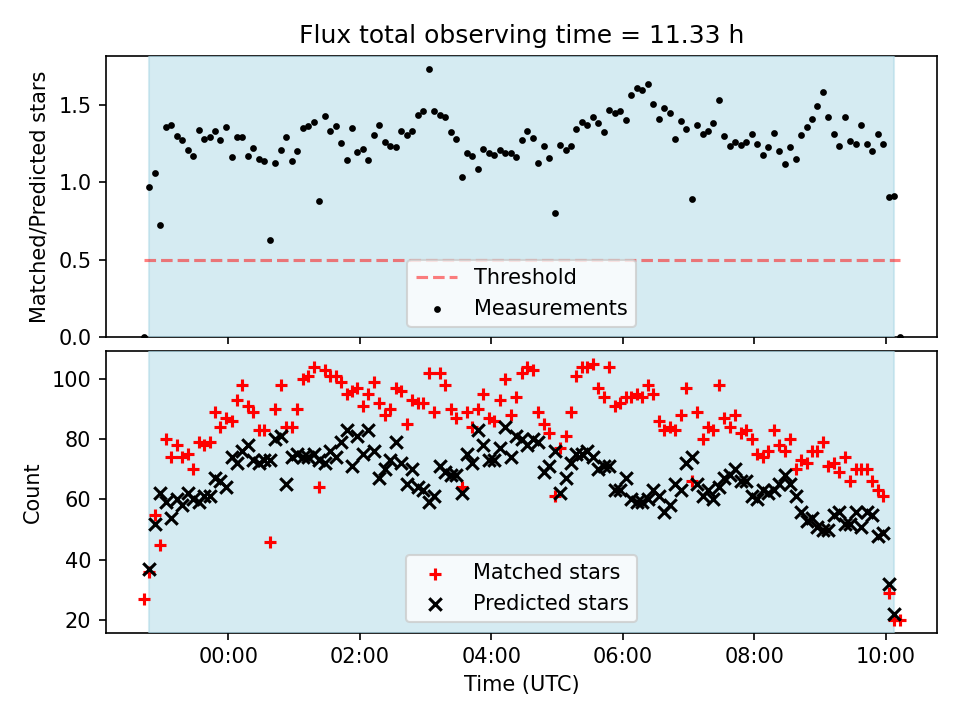 Flux total observing time = 11.33 h

Matched/Predicted stars

1.5
1.0
0.5
0.0

Threshold
Measurements

Count

100
80
60
40
20

Matched stars
Predicted stars

00:00
02:00
04:00
06:00
08:00
10:00

Time (UTC)